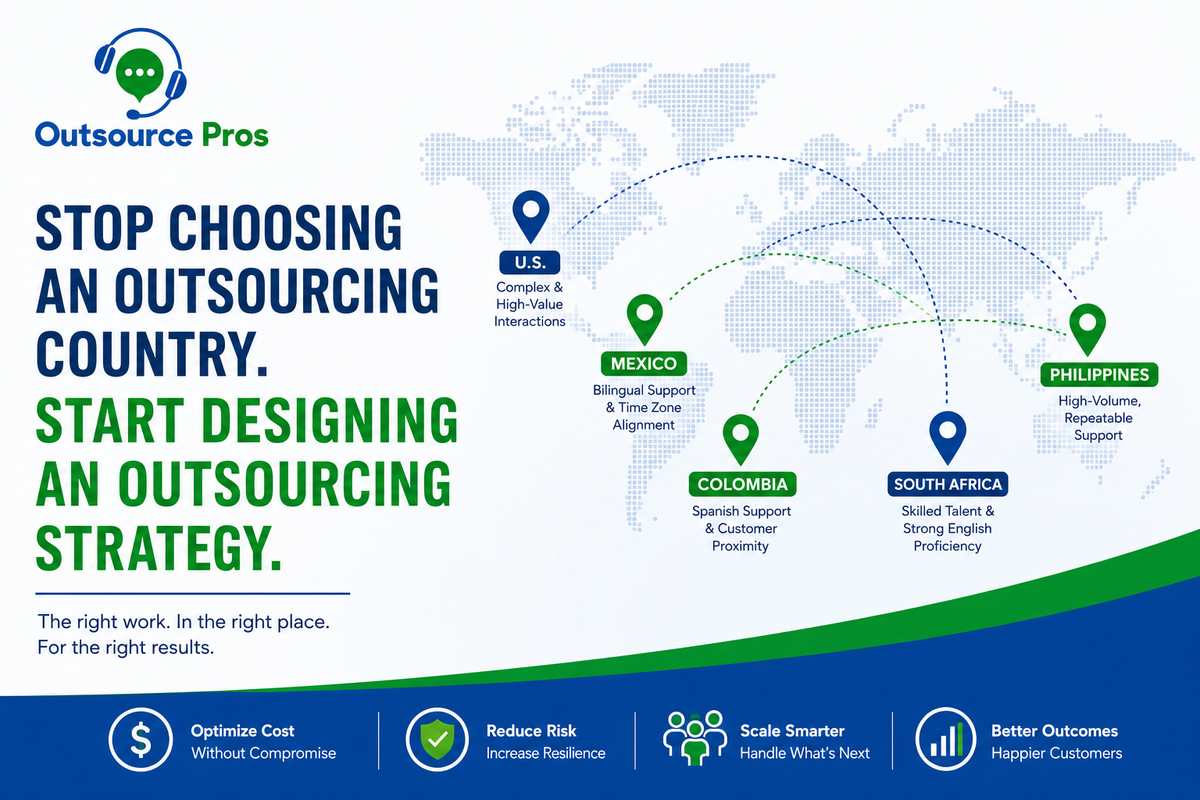 Outsource Pros

STOP CHOOSING AN OUTSOURCING COUNTRY. START DESIGNING AN OUTSOURCING STRATEGY.

The right work. In the right place. For the right results.

U.S.
Complex & High-Value Interactions

MEXICO
Bilingual Support & Time Zone Alignment

COLOMBIA
Spanish Support & Customer Proximity

SOUTH AFRICA
Skilled Talent & Strong English Proficiency

PHILIPPINES
High-Volume, Repeatable Support

Optimize Cost
Without Compromise

Reduce Risk
Increase Resilience

Scale Smarter
Handle What's Next

Better Outcomes
Happier Customers